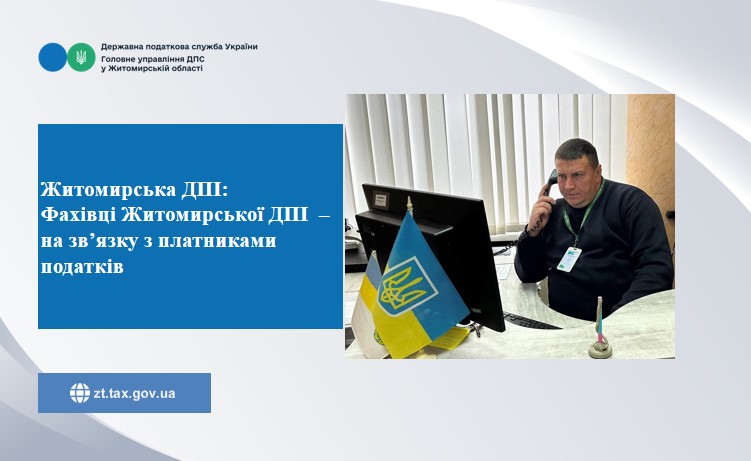 Державна податкова служба України
Головне управління ДПС у Житомирській області

Житомирська ДПІ: Фахівці Житомирської ДПІ – на зв’язку з платниками податків

zt.tax.gov.ua